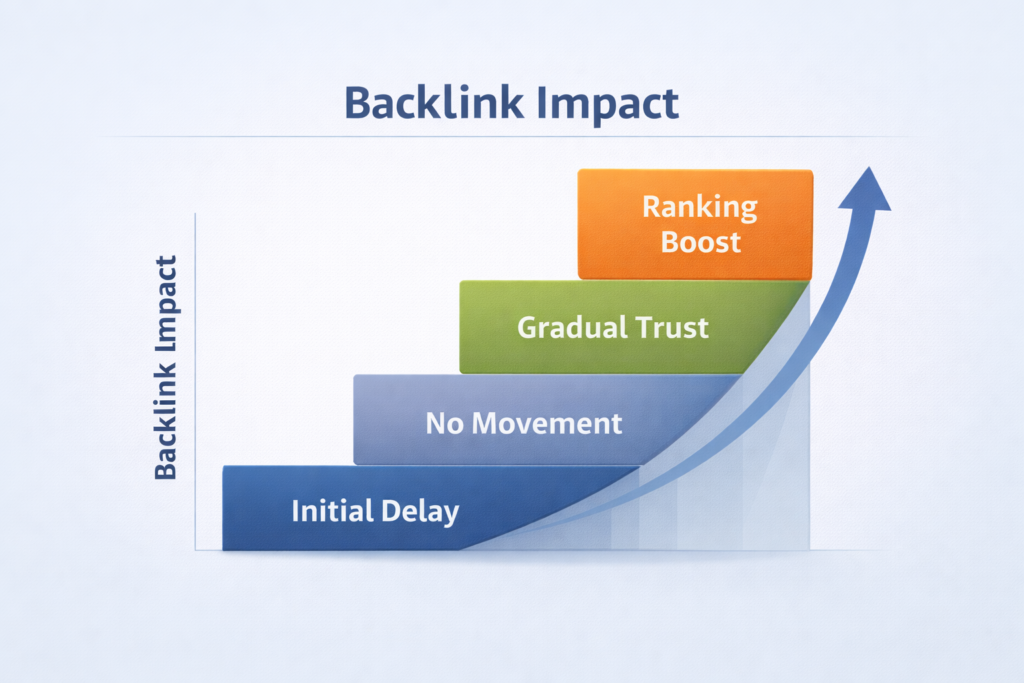 Backlink Impact

Backlink Impact

Ranking Boost

Gradual Trust

No Movement

Initial Delay